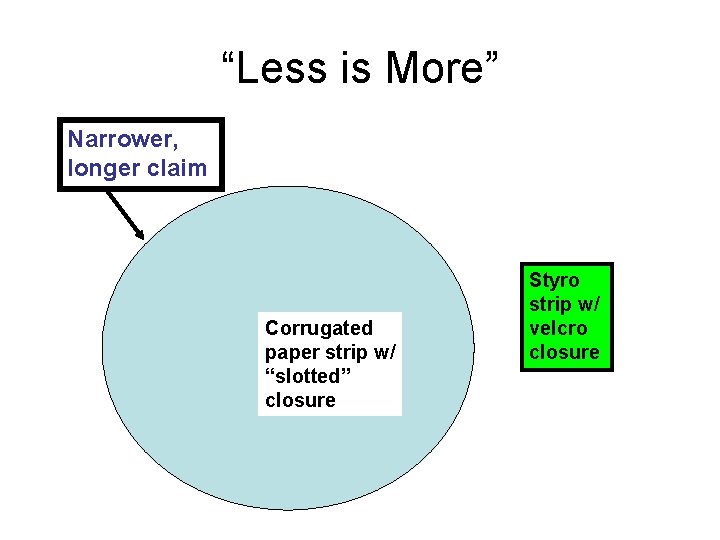 “Less is More”

Narrower, longer claim

Corrugated paper strip w/ “slotted” closure

Styro strip w/ velcro closure